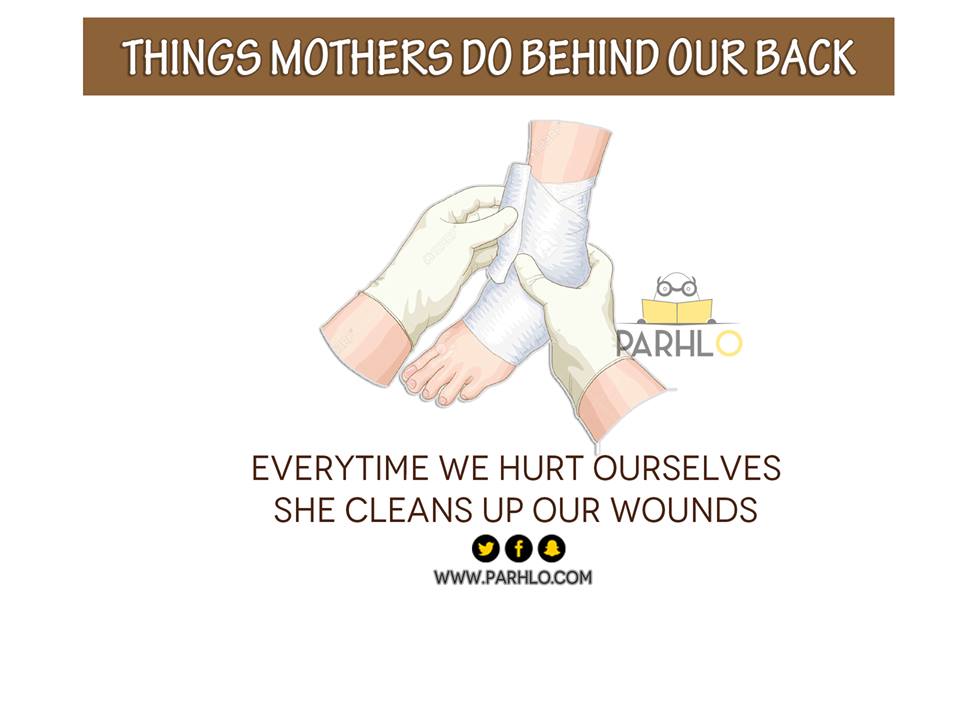 THINGS MOTHERS DO BEHIND OUR BACK

PARHLO

EVERYTIME WE HURT OURSELVES
SHE CLEANS UP OUR WOUNDS

WWW.PARHLO.COM